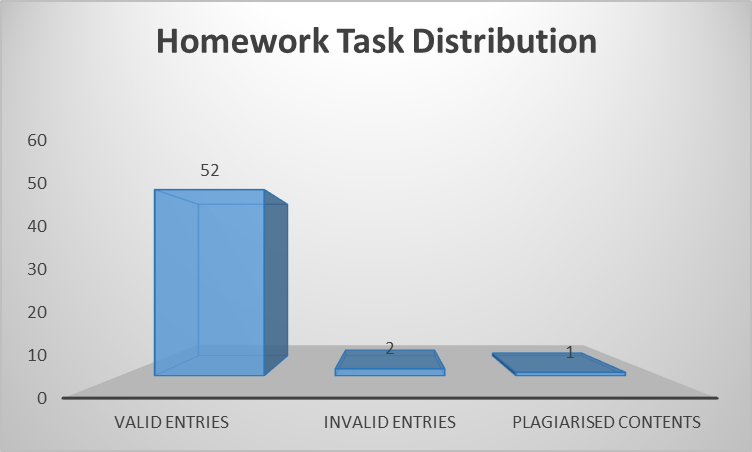 Homework Task Distribution

60
50
40
30
20
10
0

52
2
1

VALID ENTRIES
INVALID ENTRIES
PLAGIARISED CONTENTS